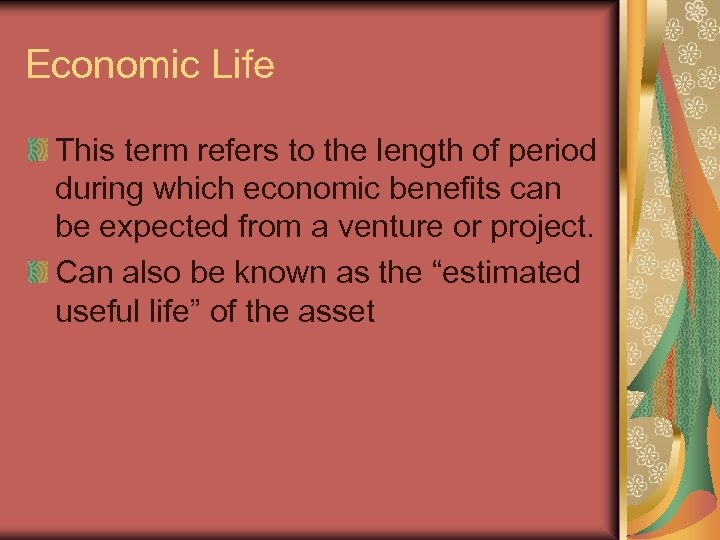 Economic Life

This term refers to the length of period during which economic benefits can be expected from a venture or project.

Can also be known as the “estimated useful life” of the asset